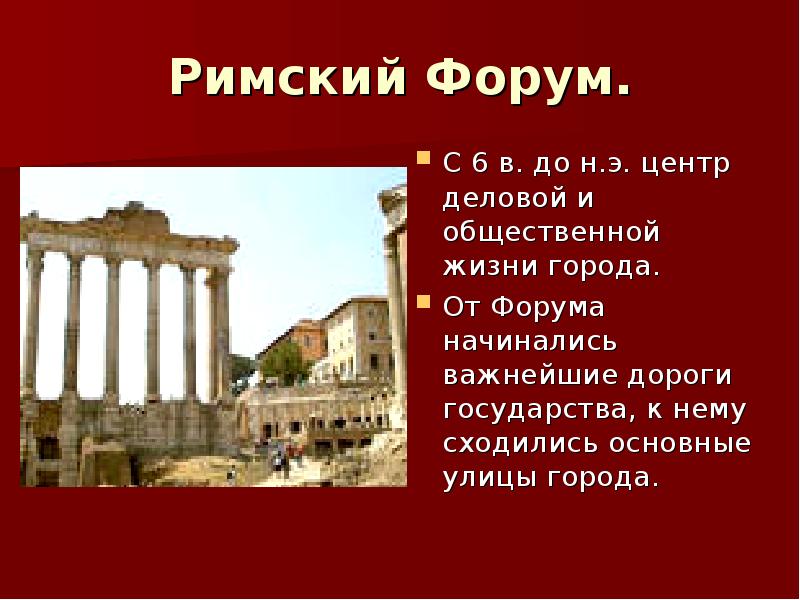 Римский Форум.

С 6 в. до н.э. центр деловой и общественной жизни города.

От Форума начинались важнейшие дороги государства, к нему сходились основные улицы города.